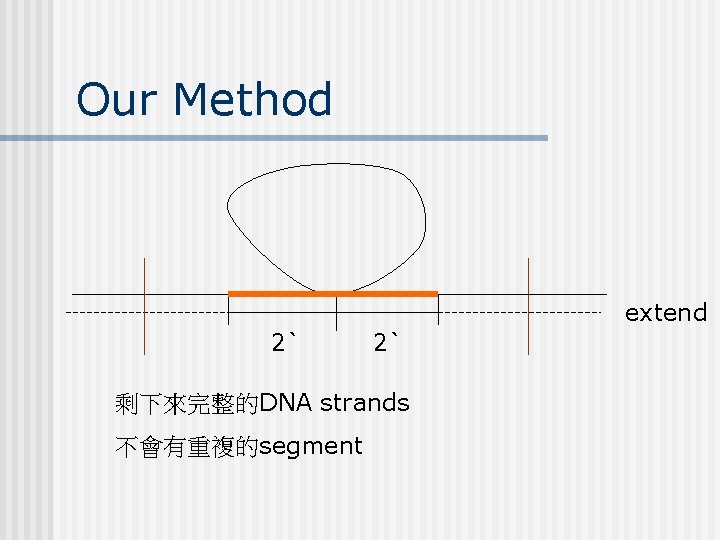 Our Method

extend

2`

2`

剩下來完整的DNA strands

不會有重複的segment